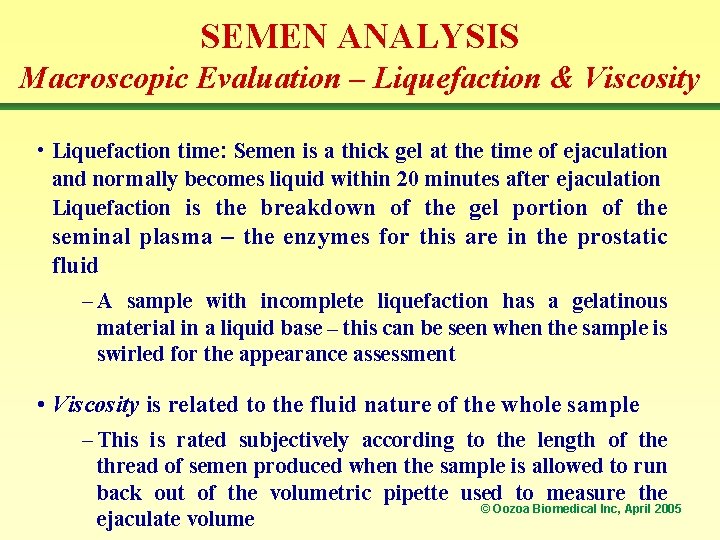 SEMEN ANALYSIS
Macroscopic Evaluation – Liquefaction & Viscosity

• Liquefaction time: Semen is a thick gel at the time of ejaculation and normally becomes liquid within 20 minutes after ejaculation Liquefaction is the breakdown of the gel portion of the seminal plasma – the enzymes for this are in the prostatic fluid

– A sample with incomplete liquefaction has a gelatinous material in a liquid base – this can be seen when the sample is swirled for the appearance assessment

• Viscosity is related to the fluid nature of the whole sample

– This is rated subjectively according to the length of the thread of semen produced when the sample is allowed to run back out of the volumetric pipette used to measure the ejaculate volume

© Oozoa Biomedical Inc, April 2005